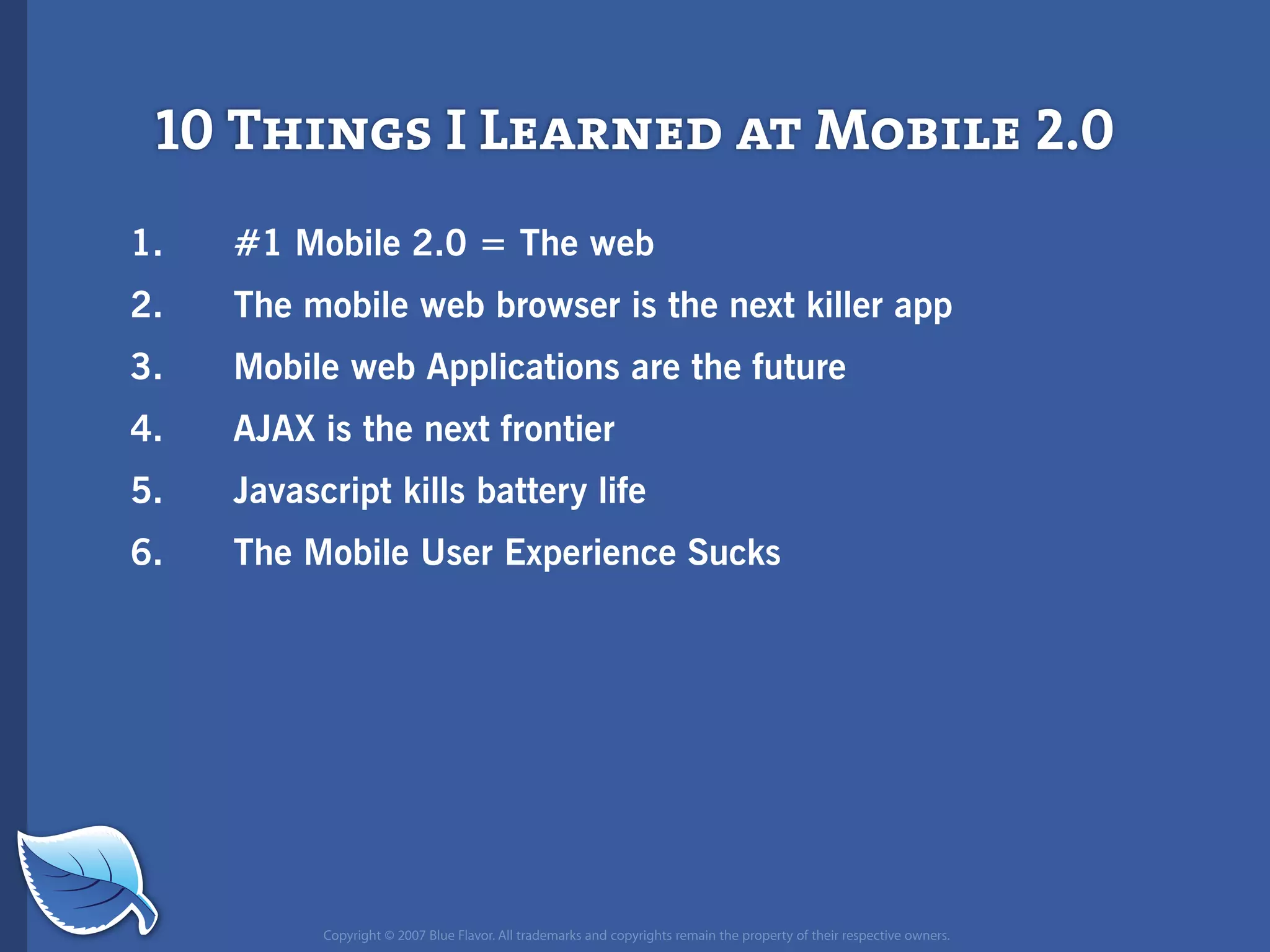 10 Things I Learned at Mobile 2.0

1. #1 Mobile 2.0 = The web
2. The mobile web browser is the next killer app
3. Mobile web Applications are the future
4. AJAX is the next frontier
5. Javascript kills battery life
6. The Mobile User Experience Sucks

Copyright © 2007 Blue Flavor. All trademarks and copyrights remain the property of their respective owners.